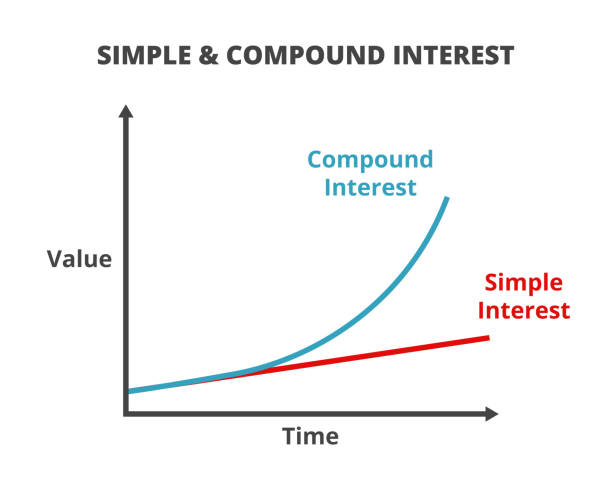 SIMPLE & COMPOUND INTEREST

Compound Interest

Value

Simple Interest

Time